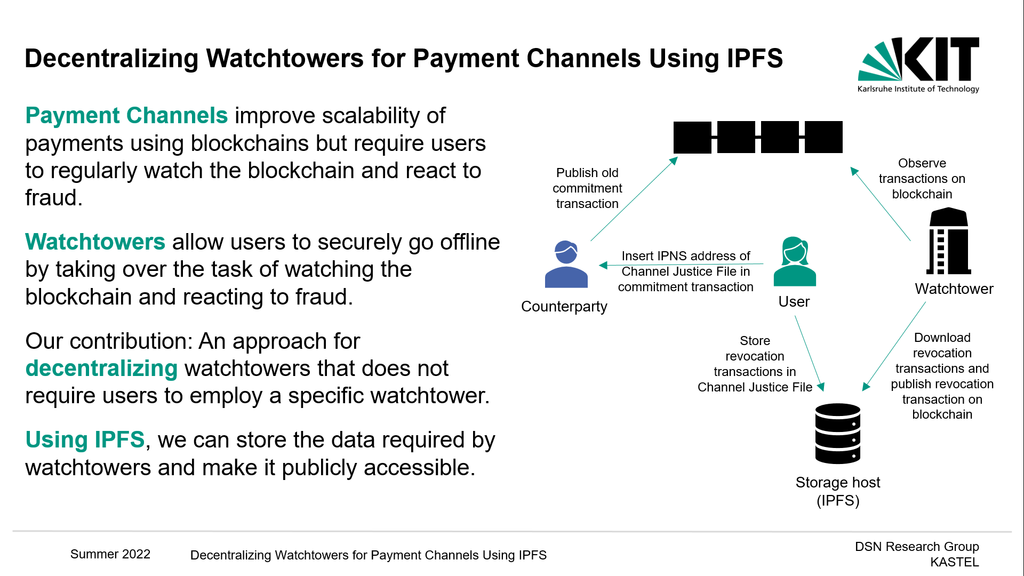 Decentralizing Watchtowers for Payment Channels Using IPFS

KIT
Karlsruhe Institute of Technology

Payment Channels improve scalability of payments using blockchains but require users to regularly watch the blockchain and react to fraud.

Watchtowers allow users to securely go offline by taking over the task of watching the blockchain and reacting to fraud.

Our contribution: An approach for decentralizing watchtowers that does not require users to employ a specific watchtower.

Using IPFS, we can store the data required by watchtowers and make it publicly accessible.

Publish old commitment transaction

Observe transactions on blockchain

Insert IPNS address of Channel Justice File in commitment transaction

Counterparty

User

Watchtower

Store revocation transactions in Channel Justice File

Download revocation transactions and publish revocation transaction on blockchain

Storage host (IPFS)

Summer 2022 Decentralizing Watchtowers for Payment Channels Using IPFS

DSN Research Group
KASTEL